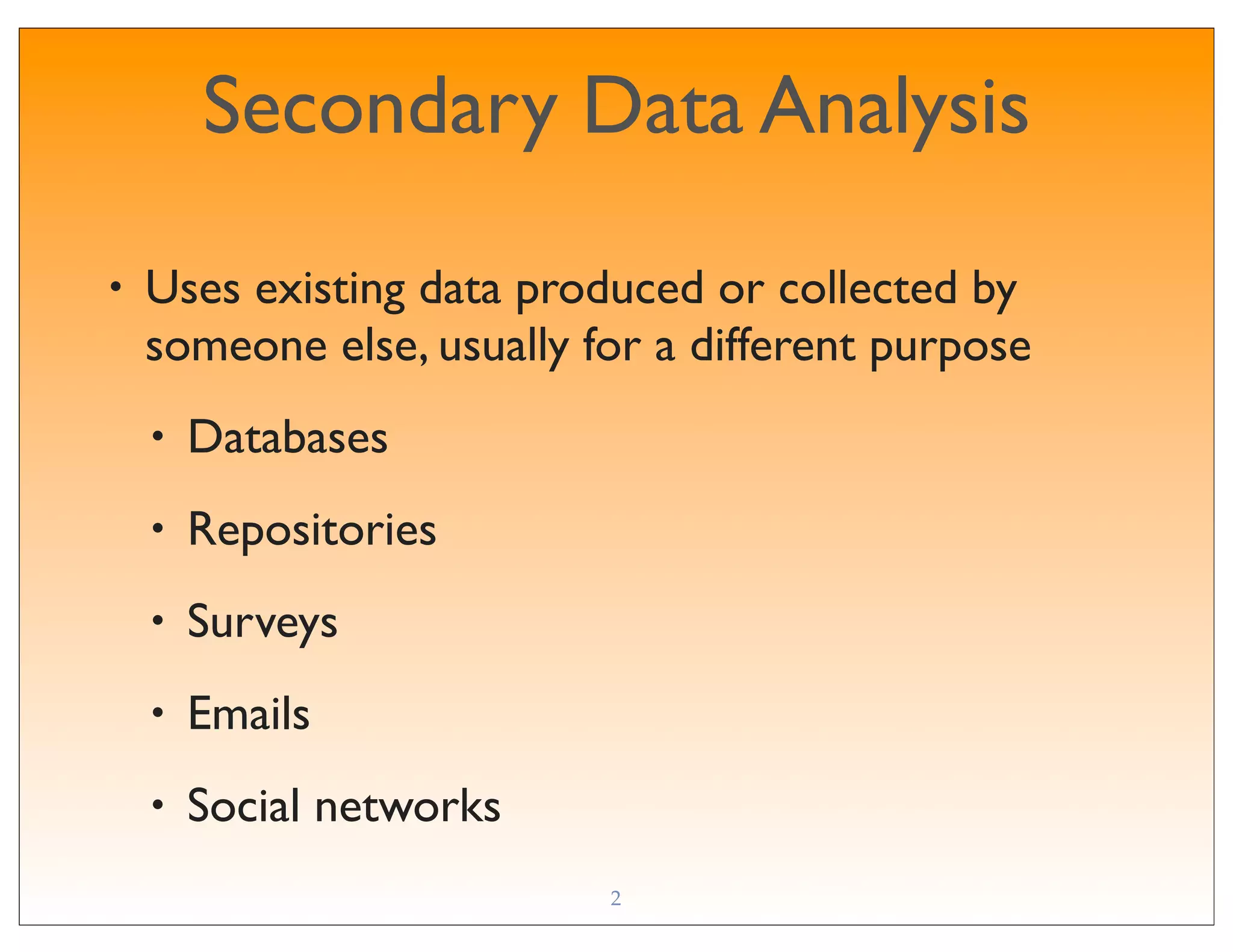 Secondary Data Analysis

• Uses existing data produced or collected by someone else, usually for a different purpose

• Databases

• Repositories

• Surveys

• Emails

• Social networks

2